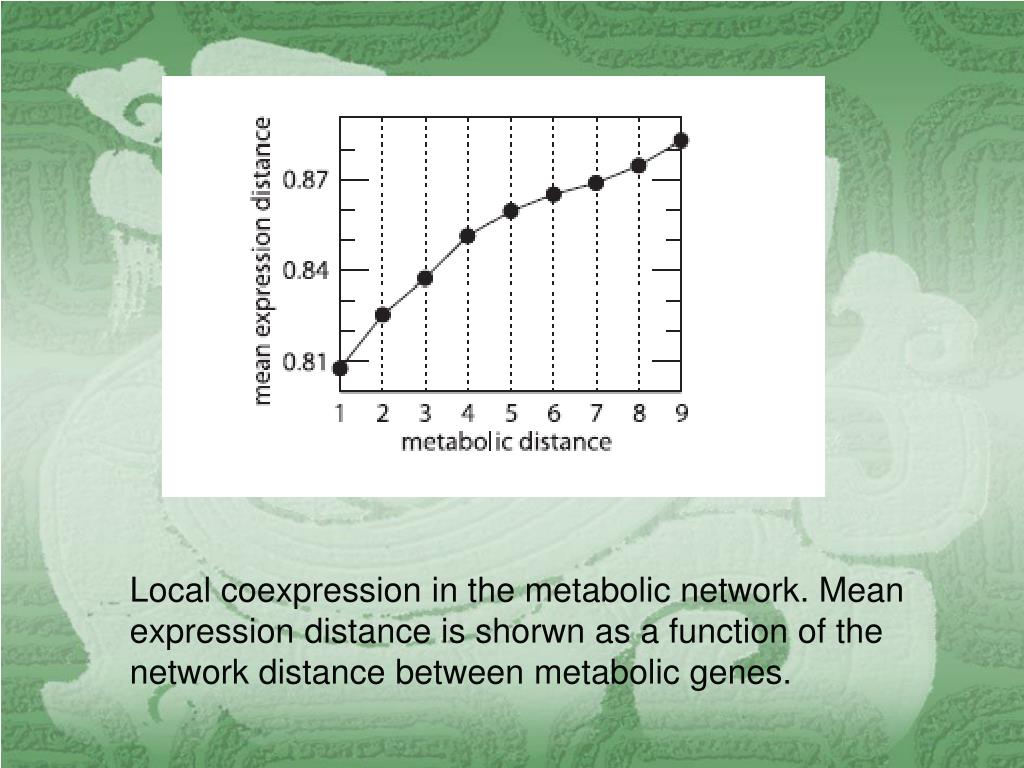 mean expression distance

0.87

0.84

0.81

1 2 3 4 5 6 7 8 9

metabolic distance

Local coexpression in the metabolic network. Mean expression distance is shorwn as a function of the network distance between metabolic genes.